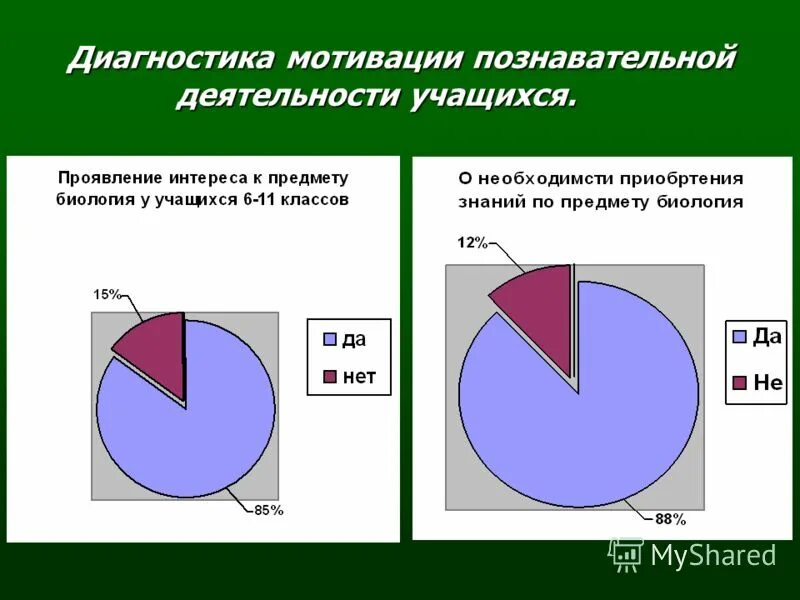 Диагностика мотивации познавательной деятельности учащихся.

Проявление интереса к предмету биология у учащихся 6-11 классов

15%

85%

да

нет

О необходимсти приобртения знаний по предмету биология

12%

88%

Да

Не

MyShared